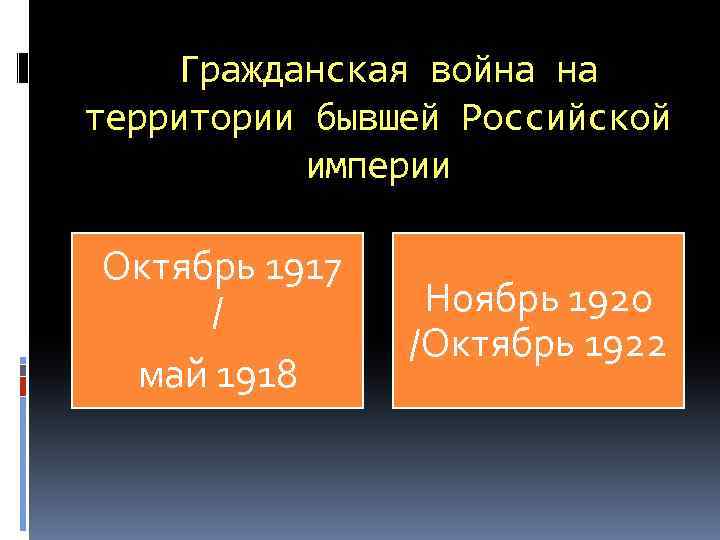 Гражданская война на территории бывшей Российской империи

Октябрь 1917
/
май 1918

Ноябрь 1920
/Октябрь 1922